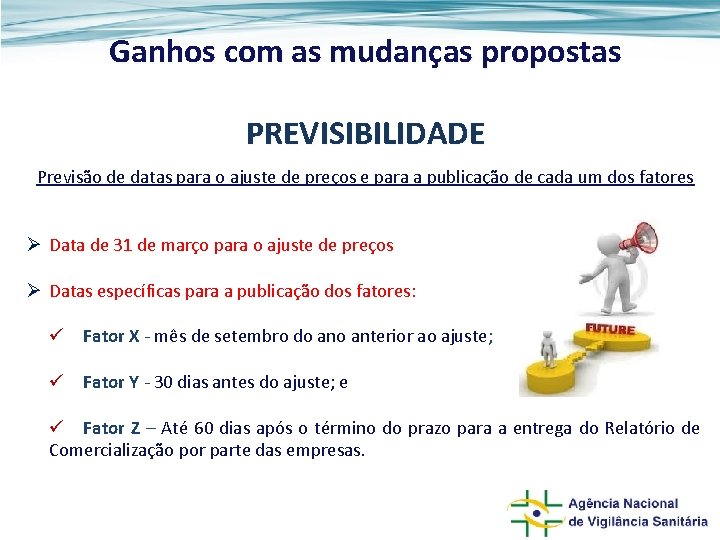 Ganhos com as mudanças propostas

PREVISIBILIDADE

Previsão de datas para o ajuste de preços e para a publicação de cada um dos fatores

➢ Data de 31 de março para o ajuste de preços

➢ Datas específicas para a publicação dos fatores:

✓ Fator X - mês de setembro do ano anterior ao ajuste;

✓ Fator Y - 30 dias antes do ajuste; e

✓ Fator Z – Até 60 dias após o término do prazo para a entrega do Relatório de Comercialização por parte das empresas.

FUTURE

Agência Nacional de Vigilância Sanitária